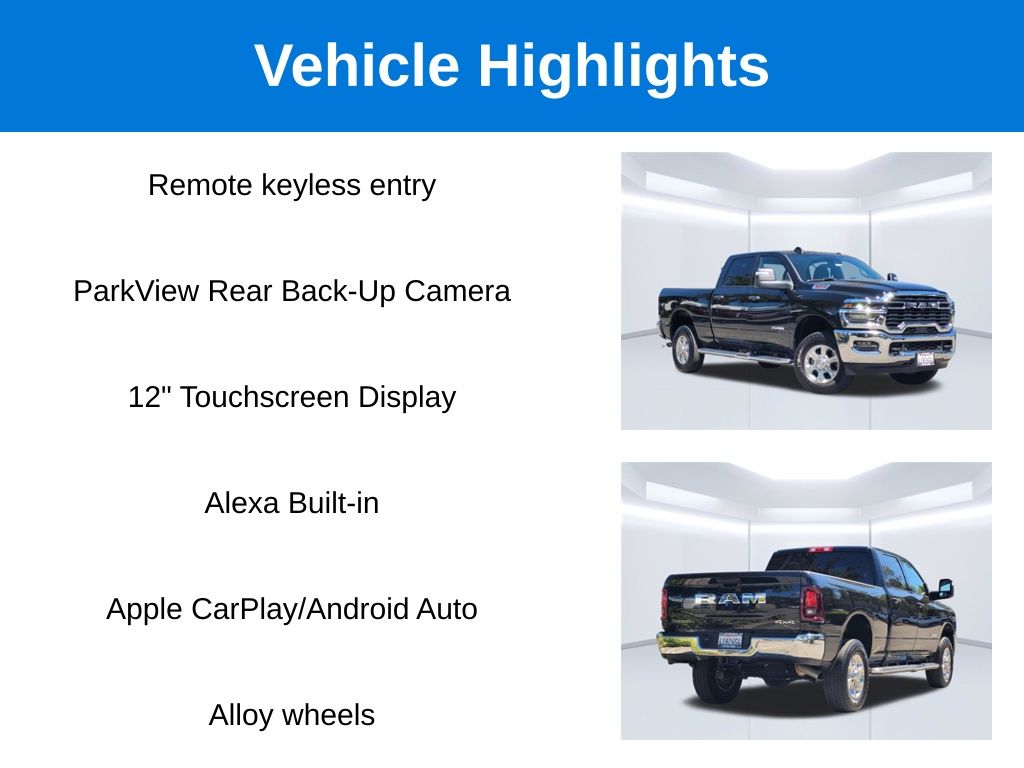 Vehicle Highlights

Remote keyless entry

ParkView Rear Back-Up Camera

12" Touchscreen Display

Alexa Built-in

Apple CarPlay/Android Auto

Alloy wheels

RAM

RAM

4x4